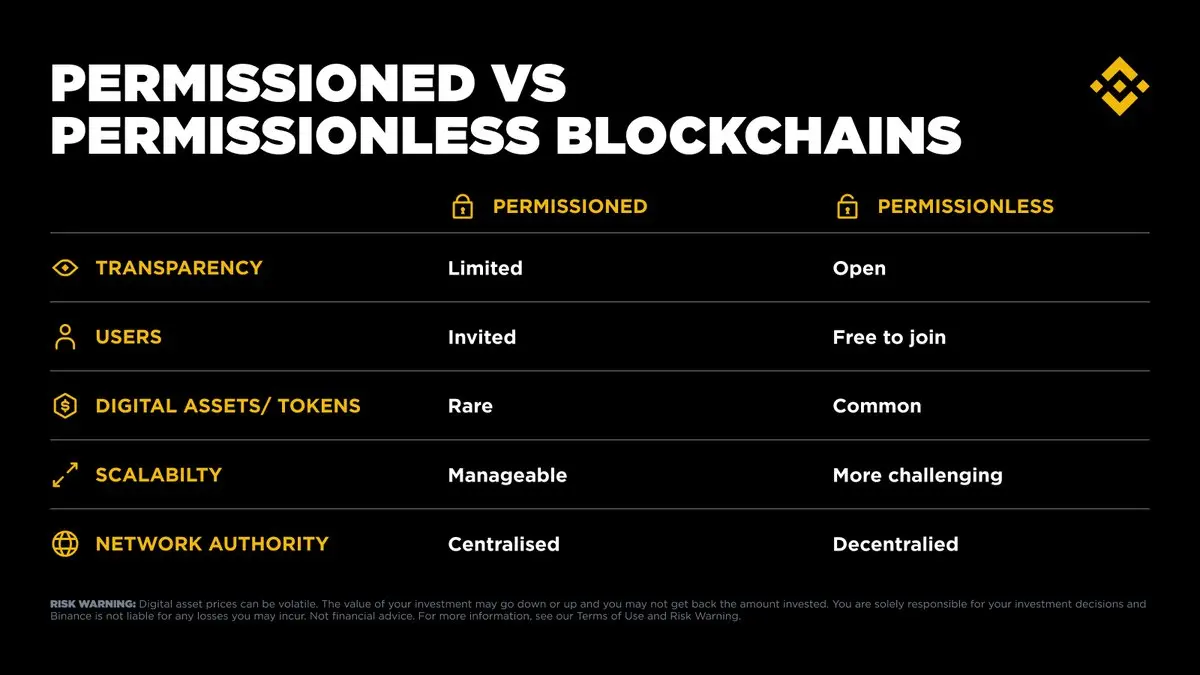 PERMISSIONED VS PERMISSIONLESS BLOCKCHAINS

| | PERMISSIONED | PERMISSIONLESS |
|---|---|---|
| TRANSPARENCY | Limited | Open |
| USERS | Invited | Free to join |
| DIGITAL ASSETS/ TOKENS | Rare | Common |
| SCALABILTY | Manageable | More challenging |
| NETWORK AUTHORITY | Centralised | Decentralied |

RISK WARNING: Digital asset prices can be volatile. The value of your investment may go down or up and you may not get back the amount invested. You are solely responsible for your investment decisions and Binance is not liable for any losses you may incur. Not financial advice. For more information, see our Terms of Use and Risk Warning.